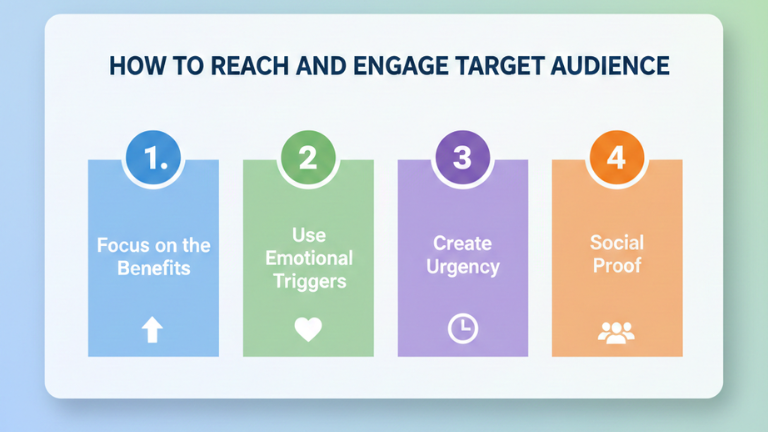 HOW TO REACH AND ENGAGE TARGET AUDIENCE

1.

Focus on the Benefits

2

Use Emotional Triggers

3

Create Urgency

4

Social Proof